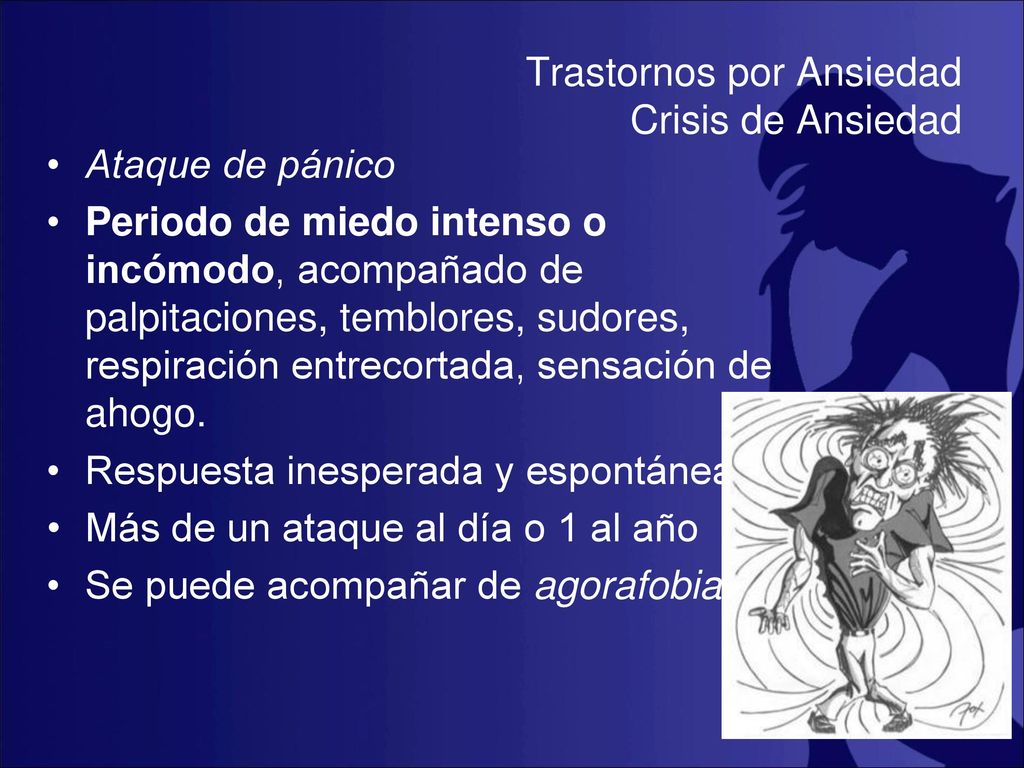 Trastornos por Ansiedad
Crisis de Ansiedad

• Ataque de pánico
• Periodo de miedo intenso o incómodo, acompañado de palpitaciones, temblores, sudores, respiración entrecortada, sensación de ahogo.
• Respuesta inesperada y espontánea
• Más de un ataque al día o 1 al año
• Se puede acompañar de agorafobia